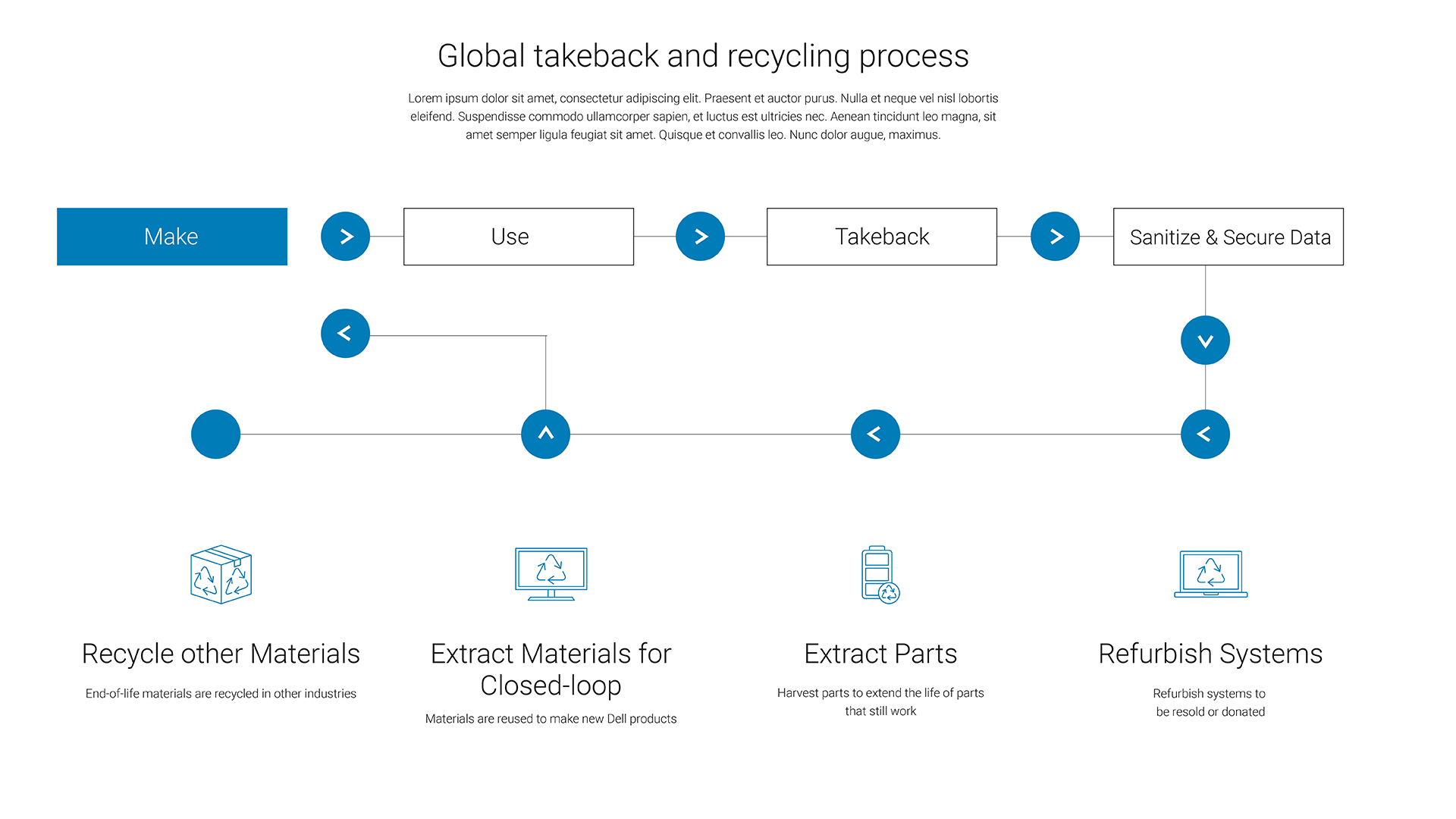 Global takeback and recycling process

Lorem ipsum dolor sit amet, consectetur adipiscing elit. Praesent et auctor purus. Nulla et neque vel nisl lobortis eleifend. Suspendisse commodo ullamcorper sapien, et luctus est ultricies nec. Aenean tincidunt leo magna, sit amet semper ligula feugiat sit amet. Quisque et convallis leo. Nunc dolor augue, maximus.

Make

Use

Takeback

Sanitize & Secure Data

Recycle other Materials

End-of-life materials are recycled in other industries

Extract Materials for Closed-loop

Materials are reused to make new Dell products

Extract Parts

Harvest parts to extend the life of parts that still work

Refurbish Systems

Refurbish systems to be resold or donated